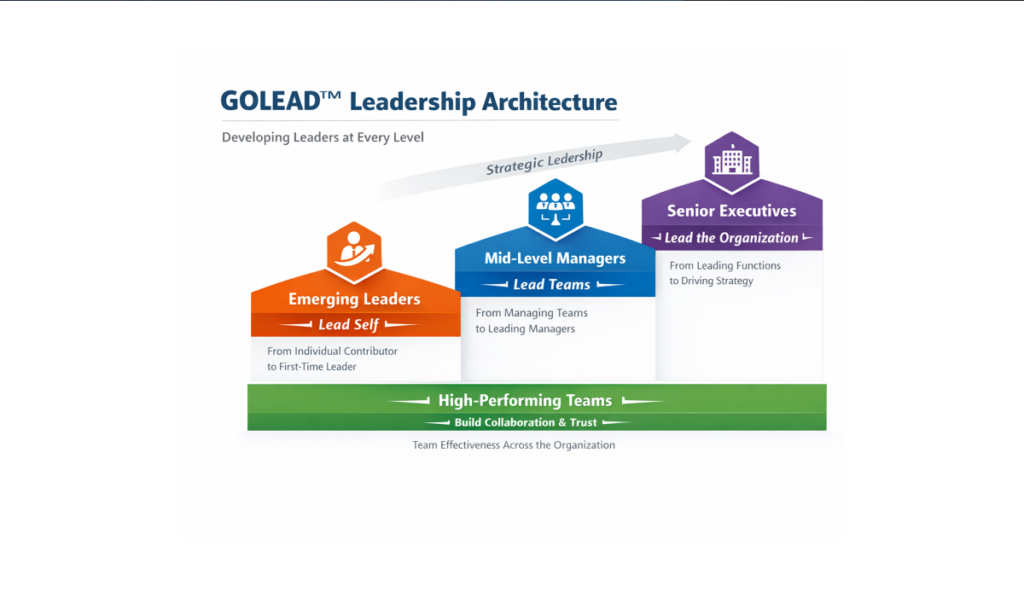 GOLEAD™ Leadership Architecture

Developing Leaders at Every Level

Strategic Ledership

Emerging Leaders

Lead Self

From Individual Contributor to First-Time Leader

Mid-Level Managers

Lead Teams

From Managing Teams to Leading Managers

Senior Executives

Lead the Organization

From Leading Functions to Driving Strategy

High-Performing Teams

Build Collaboration & Trust

Team Effectiveness Across the Organization